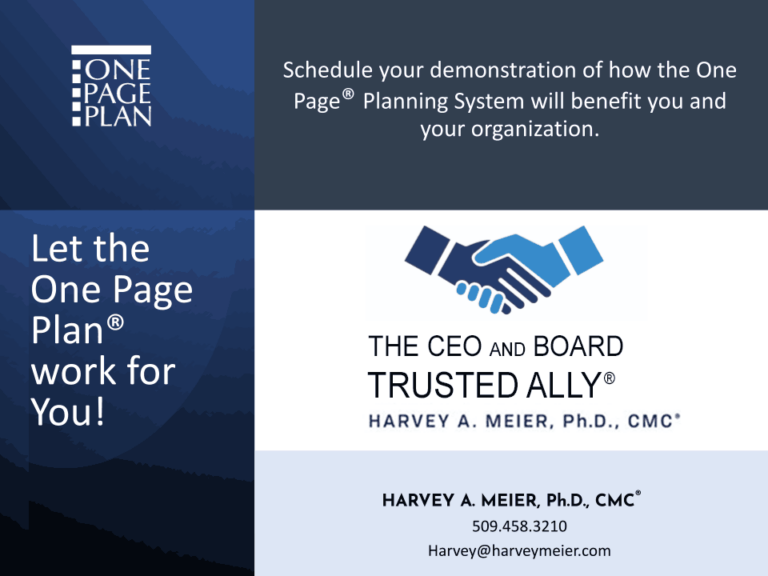 ONE PAGE PLAN

Schedule your demonstration of how the One Page® Planning System will benefit you and your organization.

Let the One Page Plan® work for You!

THE CEO AND BOARD TRUSTED ALLY®
HARVEY A. MEIER, Ph.D., CMC®

HARVEY A. MEIER, Ph.D., CMC®
509.458.3210
Harvey@harveymeier.com